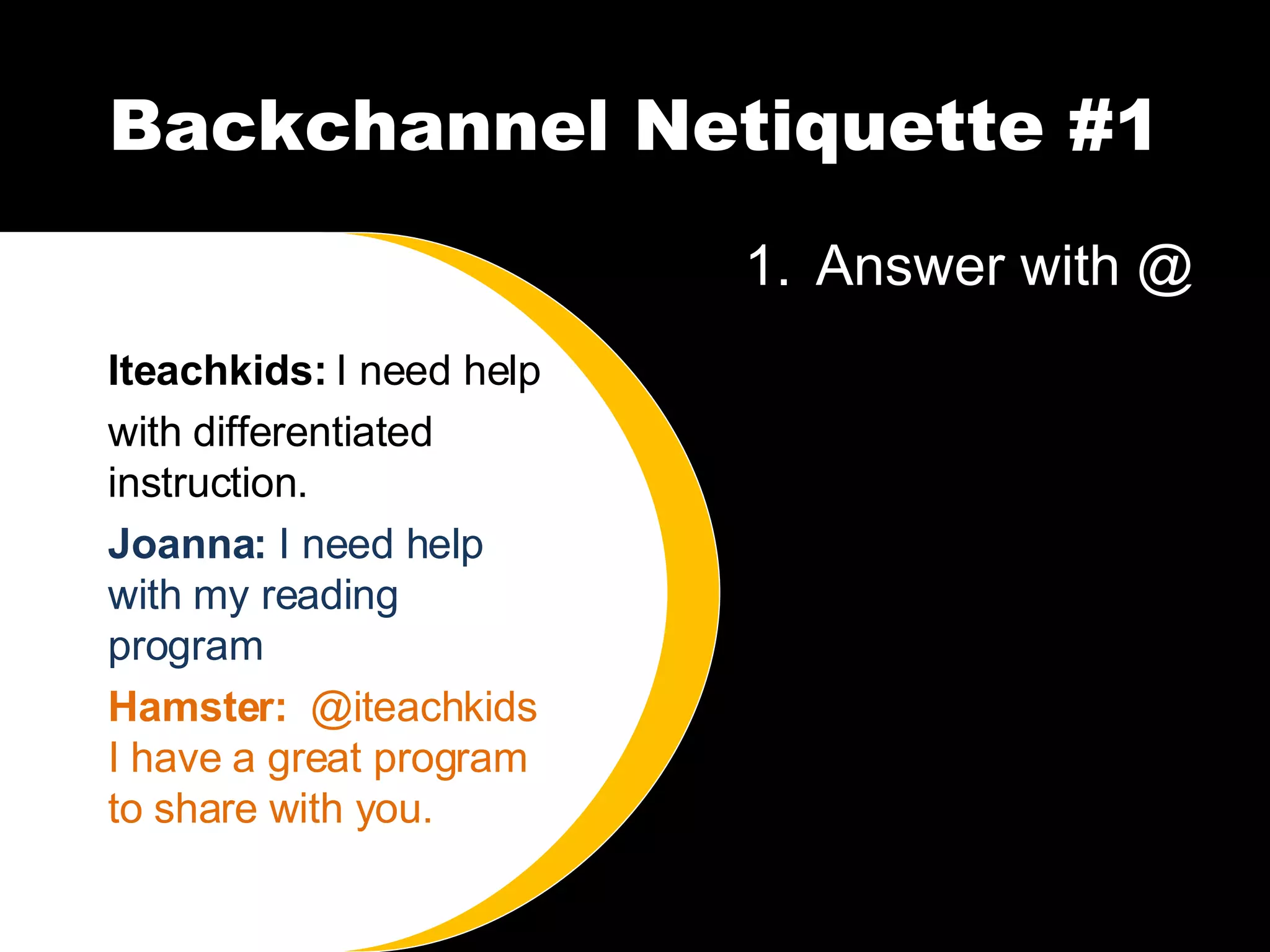 Backchannel Netiquette #1

1. Answer with @

Iteachkids: I need help with differentiated instruction.

Joanna: I need help with my reading program

Hamster: @iteachkids I have a great program to share with you.